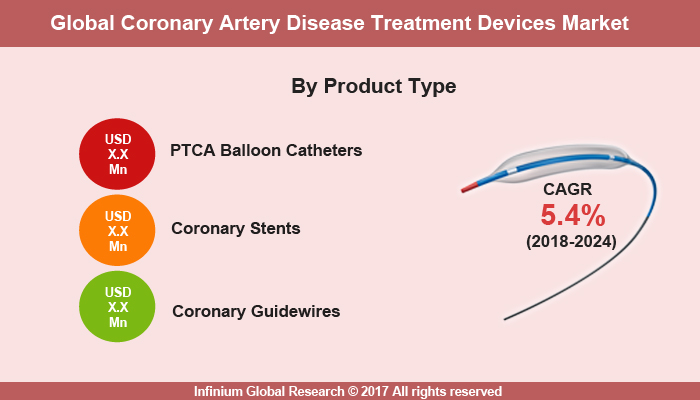 Global Coronary Artery Disease Treatment Devices Market

By Product Type

USD X.X Mn

PTCA Balloon Catheters

USD X.X Mn

Coronary Stents

USD X.X Mn

Coronary Guidewires

CAGR
5.4%
(2018-2024)

Infinium Global Research © 2017 All rights reserved